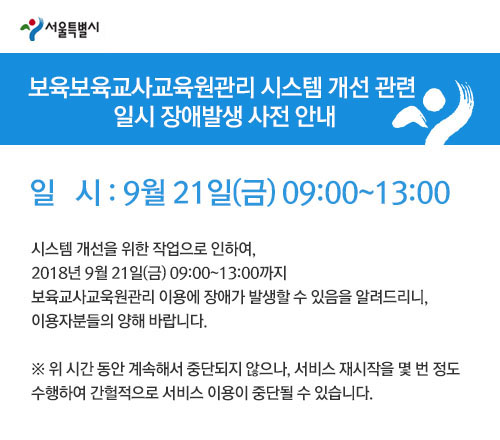 서울특별시

보육보육교사교육원관리 시스템 개선 관련
일시 장애발생 사전 안내

일 시 : 9월 21일(금) 09:00~13:00

시스템 개선을 위한 작업으로 인하여,
2018년 9월 21일(금) 09:00~13:00까지
보육교사교육원관리 이용에 장애가 발생할 수 있음을 알려드리니,
이용자분들의 양해 바랍니다.

※ 위 시간 동안 계속해서 중단되지 않으나, 서비스 재시작을 몇 번 정도 수행하여 간헐적으로 서비스 이용이 중단될 수 있습니다.